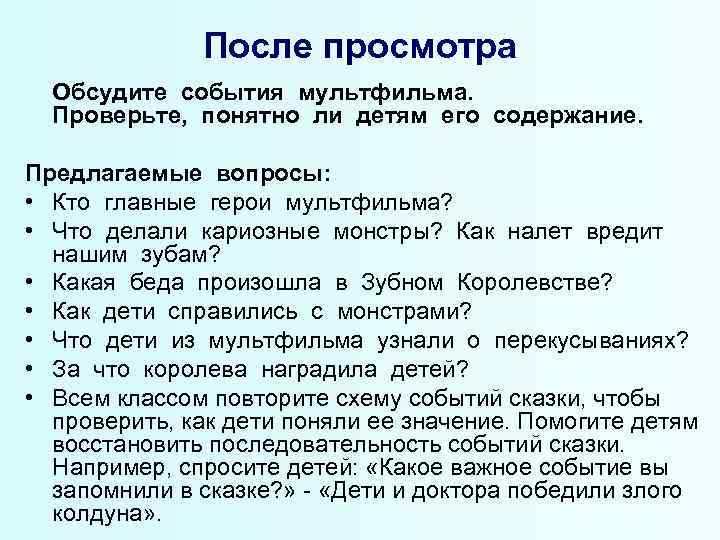 После просмотра

Обсудите события мультфильма. Проверьте, понятно ли детям его содержание.

Предлагаемые вопросы:
• Кто главные герои мультфильма?
• Что делали кариозные монстры? Как налет вредит нашим зубам?
• Какая беда произошла в Зубном Королевстве?
• Как дети справились с монстрами?
• Что дети из мультфильма узнали о перекусываниях?
• За что королева наградила детей?
• Всем классом повторите схему событий сказки, чтобы проверить, как дети поняли ее значение. Помогите детям восстановить последовательность событий сказки. Например, спросите детей: «Какое важное событие вы запомнили в сказке?» - «Дети и доктора победили злого колдуна».